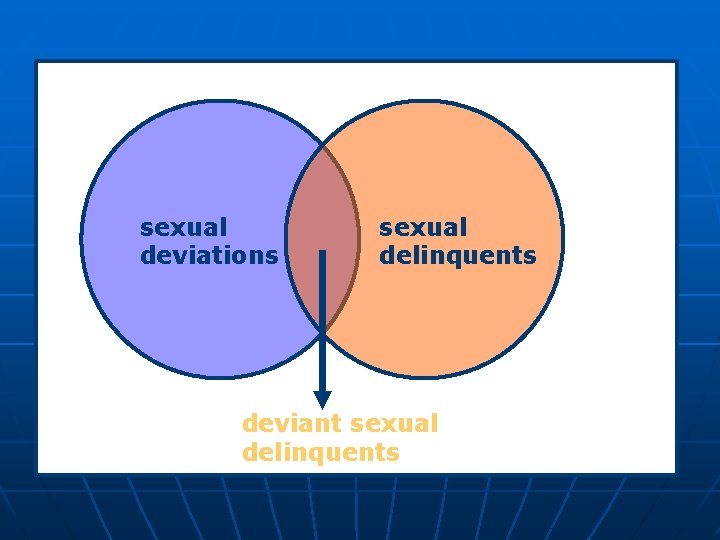 sexual deviations

sexual delinquents

deviant sexual delinquents